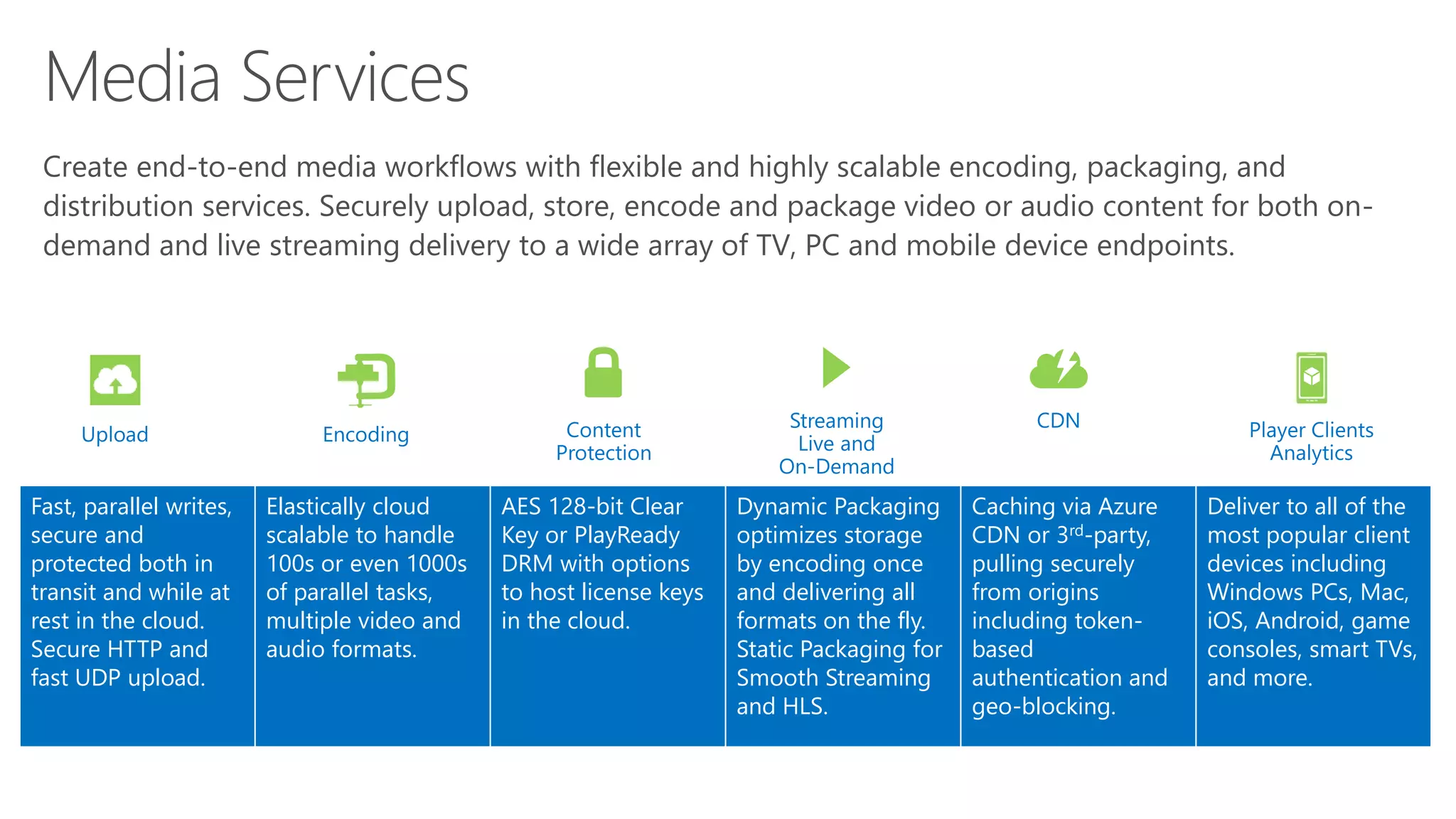 Media Services

Create end-to-end media workflows with flexible and highly scalable encoding, packaging, and distribution services. Securely upload, store, encode and package video or audio content for both on-demand and live streaming delivery to a wide array of TV, PC and mobile device endpoints.

| Upload | Encoding | Content Protection | Streaming Live and On-Demand | CDN | Player Clients Analytics |
|---|---|---|---|---|---|
| Fast, parallel writes, secure and protected both in transit and while at rest in the cloud. Secure HTTP and fast UDP upload. | Elastically cloud scalable to handle 100s or even 1000s of parallel tasks, multiple video and audio formats. | AES 128-bit Clear Key or PlayReady DRM with options to host license keys in the cloud. | Dynamic Packaging optimizes storage by encoding once and delivering all formats on the fly. Static Packaging for Smooth Streaming and HLS. | Caching via Azure CDN or 3$^{rd}$-party, pulling securely from origins including token-based authentication and geo-blocking. | Deliver to all of the most popular client devices including Windows PCs, Mac, iOS, Android, game consoles, smart TVs, and more. |